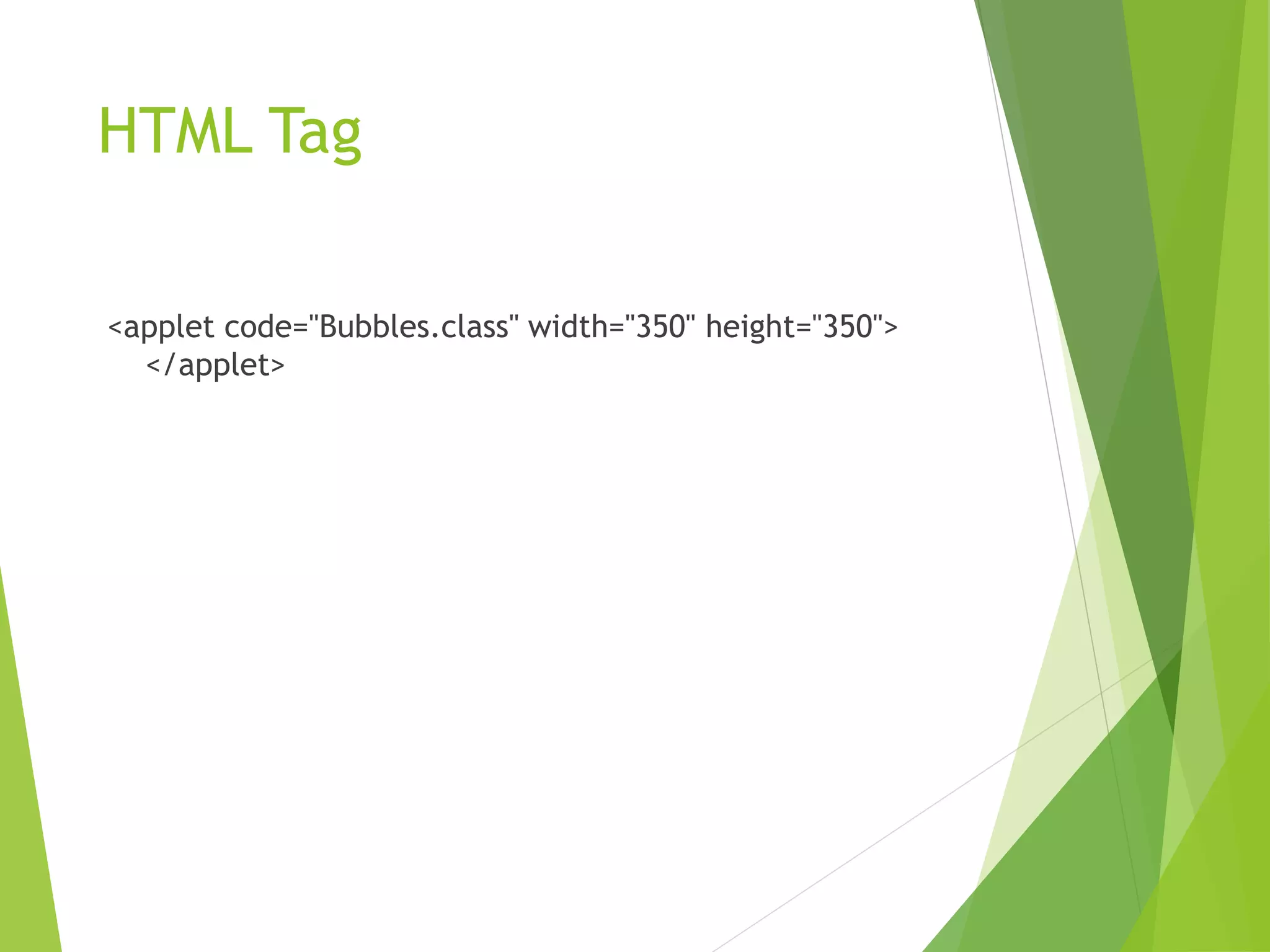 HTML Tag

<applet code="Bubbles.class" width="350" height="350"> </applet>